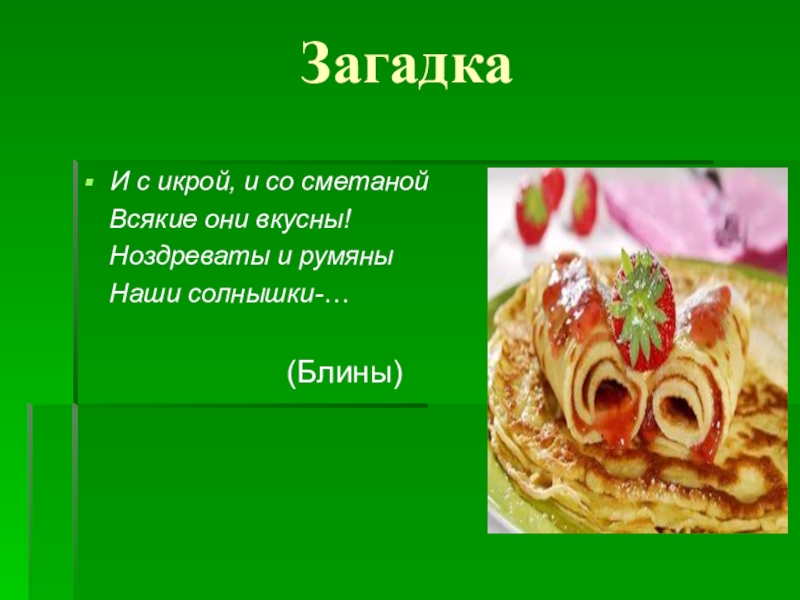 Загадка

И с икрой, и со сметаной
Всякие они вкусны!
Ноздреваты и румяны
Наши солнышки-…

(Блины)